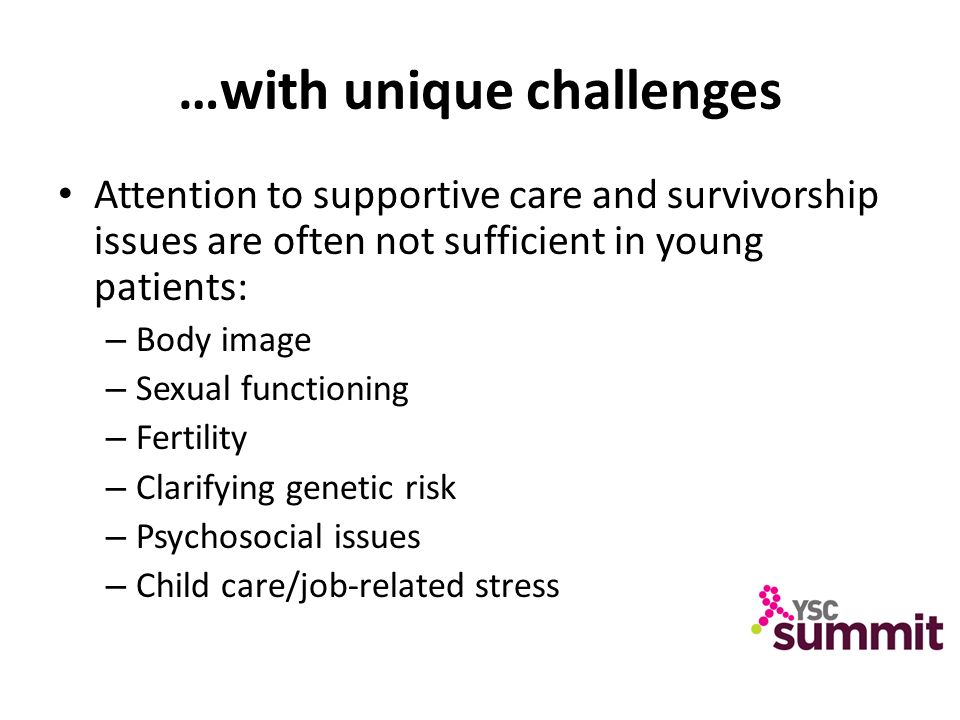 …with unique challenges

• Attention to supportive care and survivorship issues are often not sufficient in young patients:
– Body image
– Sexual functioning
– Fertility
– Clarifying genetic risk
– Psychosocial issues
– Child care/job-related stress

YSC
summit